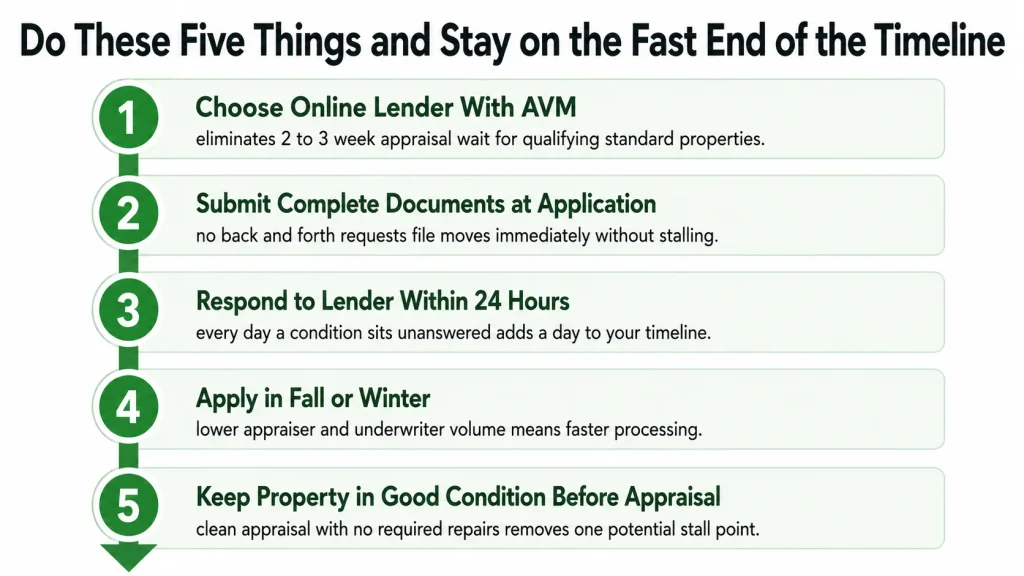 Do These Five Things and Stay on the Fast End of the Timeline

1
Choose Online Lender With AVM
eliminates 2 to 3 week appraisal wait for qualifying standard properties.

2
Submit Complete Documents at Application
no back and forth requests file moves immediately without stalling.

3
Respond to Lender Within 24 Hours
every day a condition sits unanswered adds a day to your timeline.

4
Apply in Fall or Winter
lower appraiser and underwriter volume means faster processing.

5
Keep Property in Good Condition Before Appraisal
clean appraisal with no required repairs removes one potential stall point.